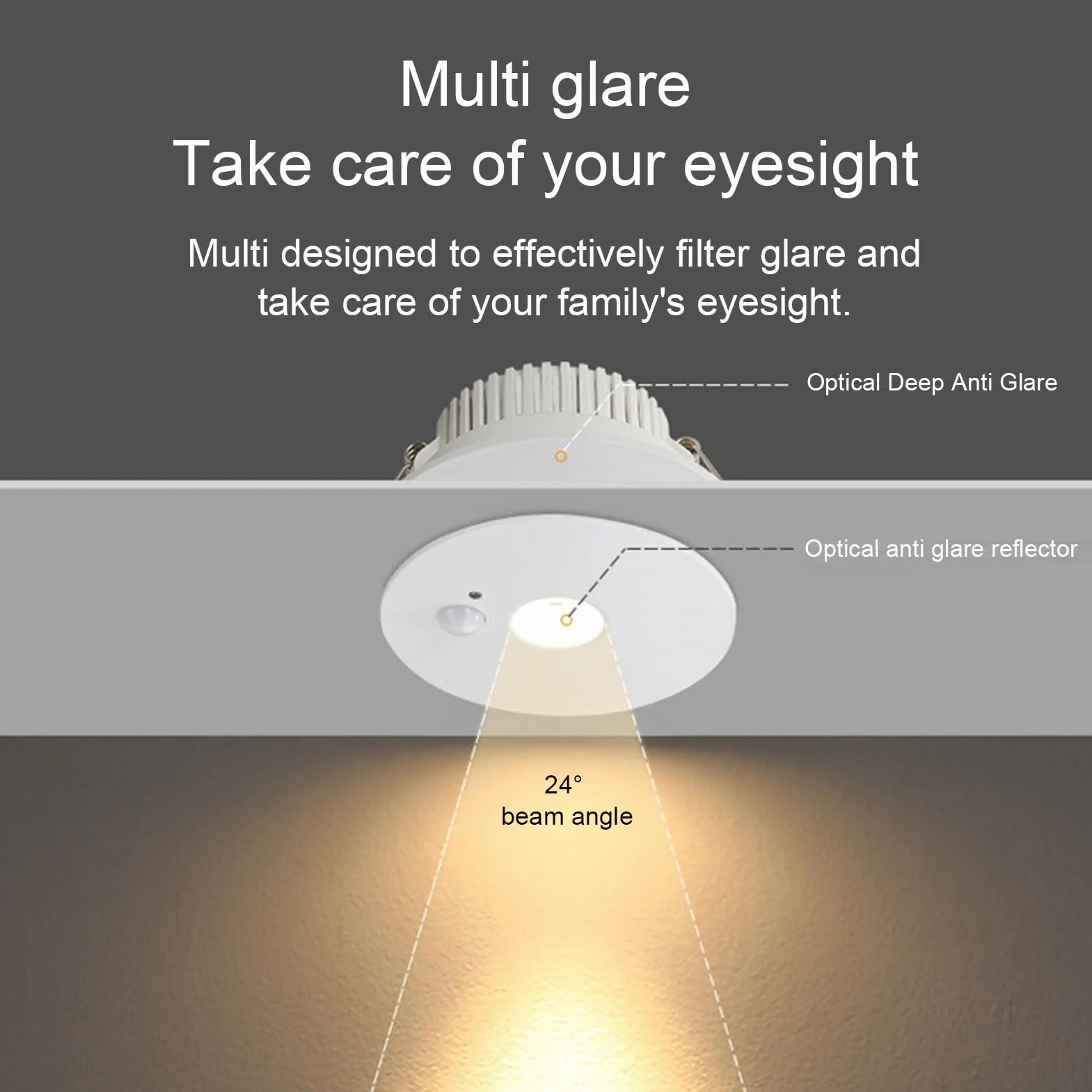 Multi glare
Take care of your eyesight

Multi designed to effectively filter glare and take care of your family's eyesight.

Optical Deep Anti Glare

Optical anti glare reflector

24°
beam angle